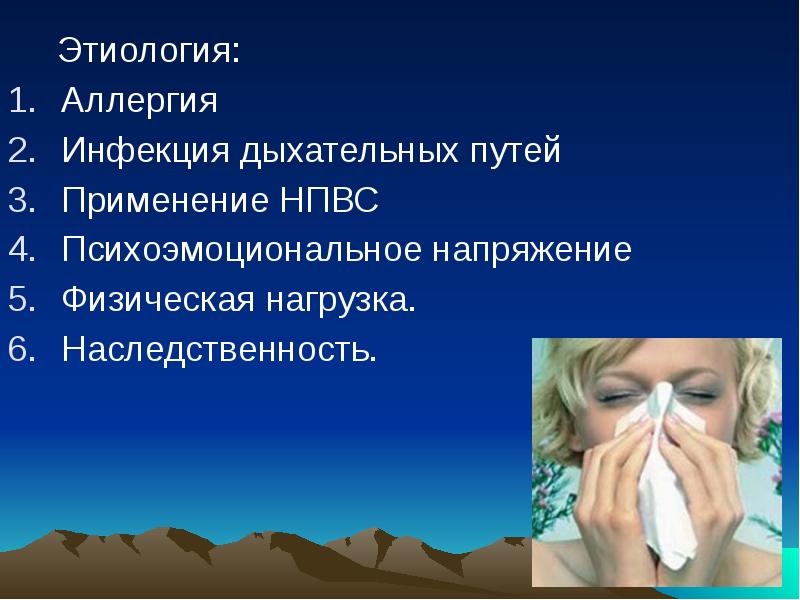 Этиология:
1. Аллергия
2. Инфекция дыхательных путей
3. Применение НПВС
4. Психоэмоциональное напряжение
5. Физическая нагрузка.
6. Наследственность.